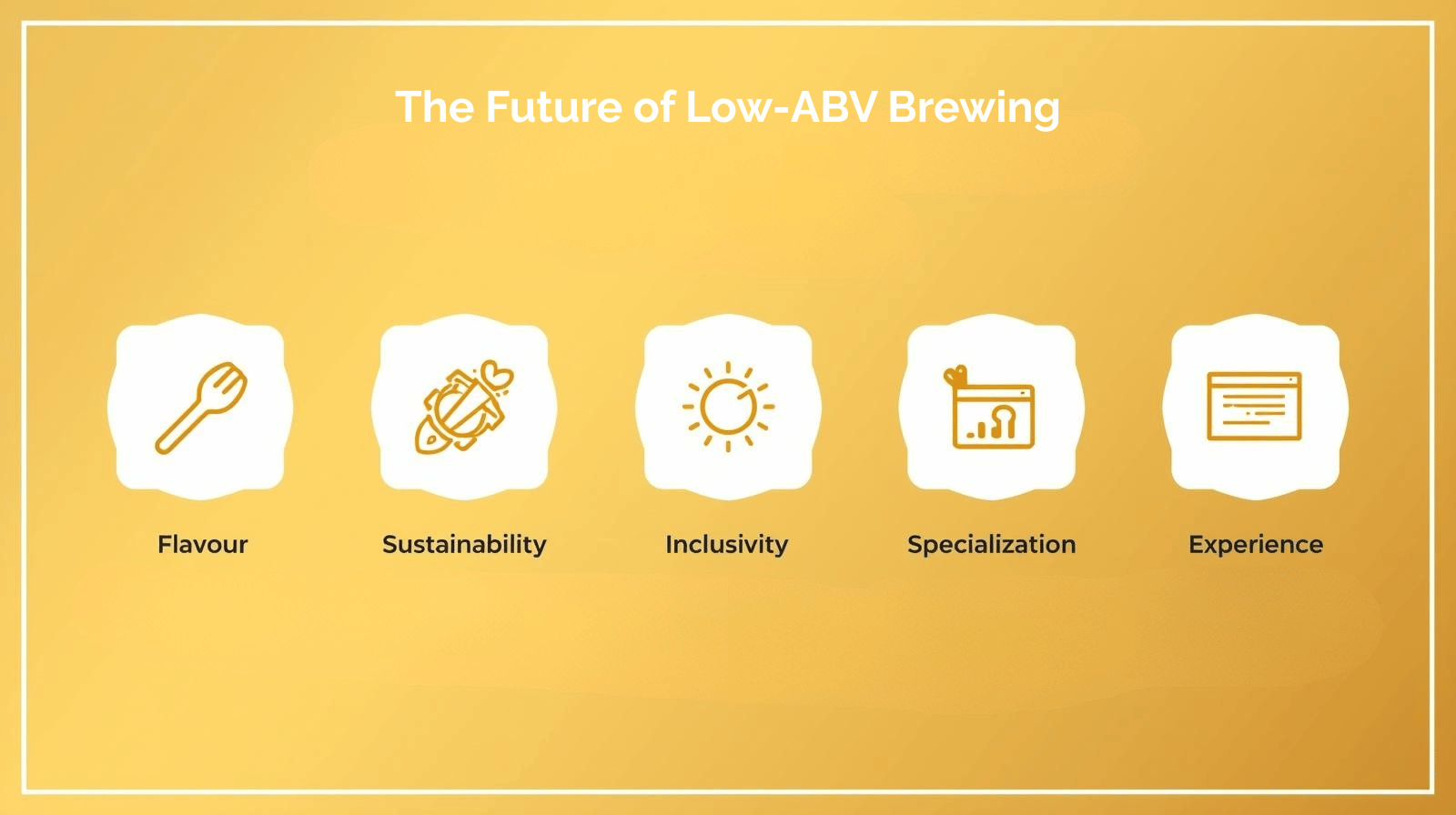 The Future of Low-ABV Brewing

Flavour

Sustainability

Inclusivity

Specialization

Experience